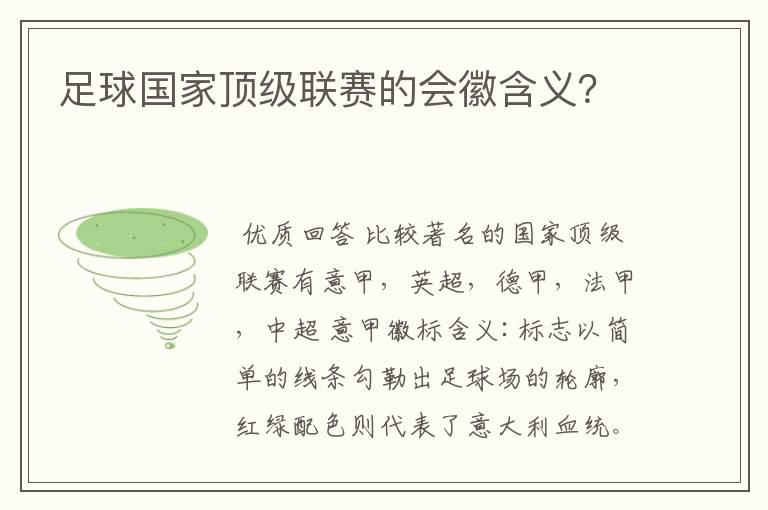 足球国家顶级联赛的会徽含义?

优质回答 比较著名的国家顶级联赛有意甲，英超，德甲，法甲，中超 意甲徽标含义：标志以简单的线条勾勒出足球场的轮廓，红绿配色则代表了意大利血统。